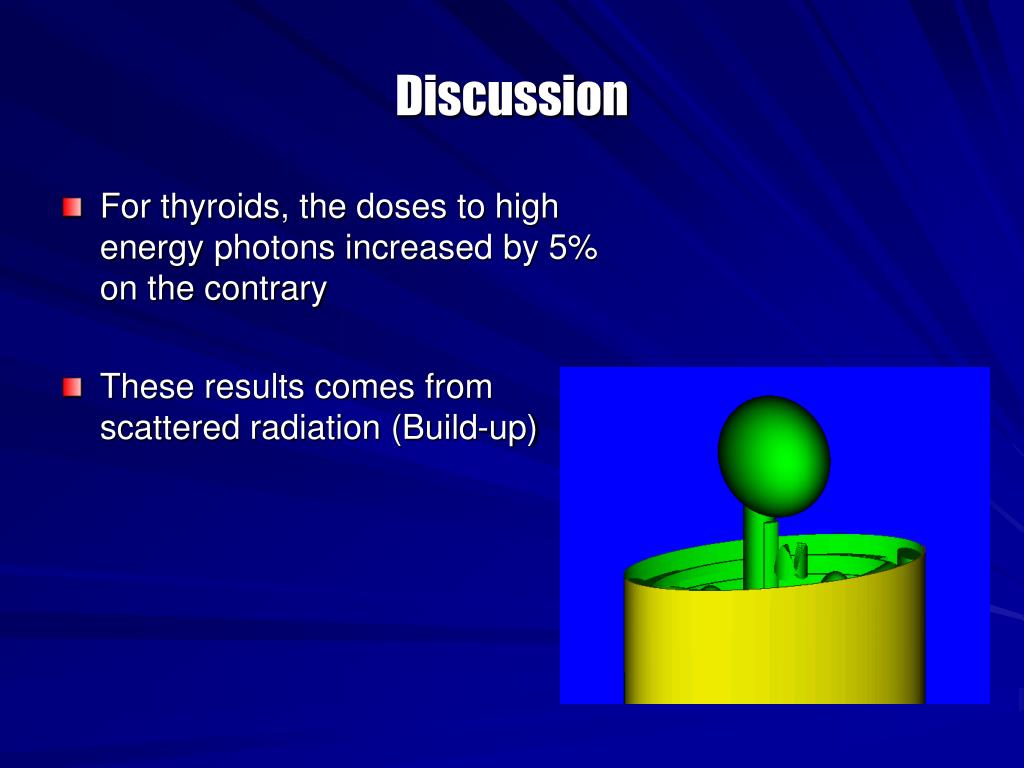 Discussion

For thyroids, the doses to high energy photons increased by 5% on the contrary

These results comes from scattered radiation (Build-up)